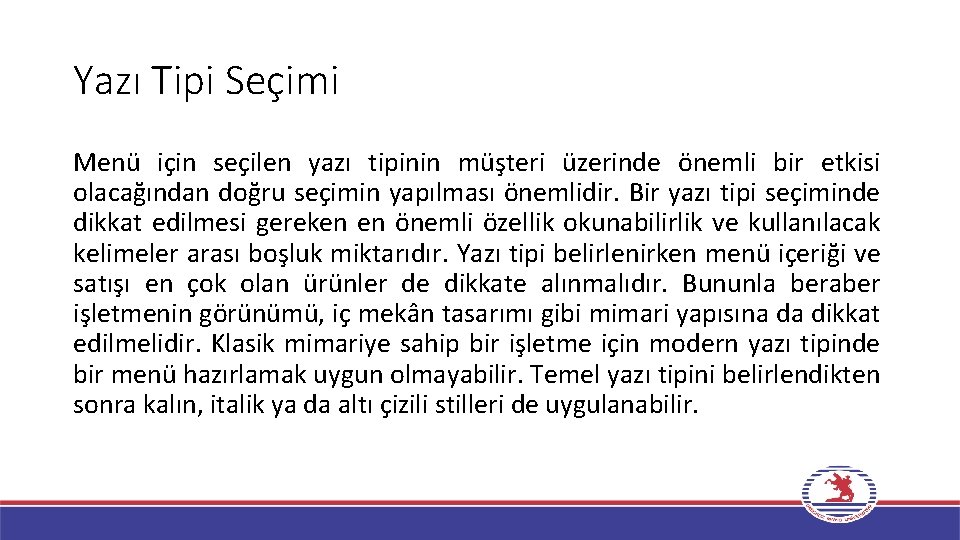 Yazı Tipi Seçimi

Menü için seçilen yazı tipinin müşteri üzerinde önemli bir etkisi olacağından doğru seçimin yapılması önemlidir. Bir yazı tipi seçiminde dikkat edilmesi gereken en önemli özellik okunabilirlik ve kullanılacak kelimeler arası boşluk miktarıdır. Yazı tipi belirlenirken menü içeriği ve satışı en çok olan ürünler de dikkate alınmalıdır. Bununla beraber işletmenin görünümü, iç mekân tasarımı gibi mimari yapısına da dikkat edilmelidir. Klasik mimariye sahip bir işletme için modern yazı tipinde bir menü hazırlamak uygun olmayabilir. Temel yazı tipini belirlendikten sonra kalın, italik ya da altı çizili stilleri de uygulanabilir.